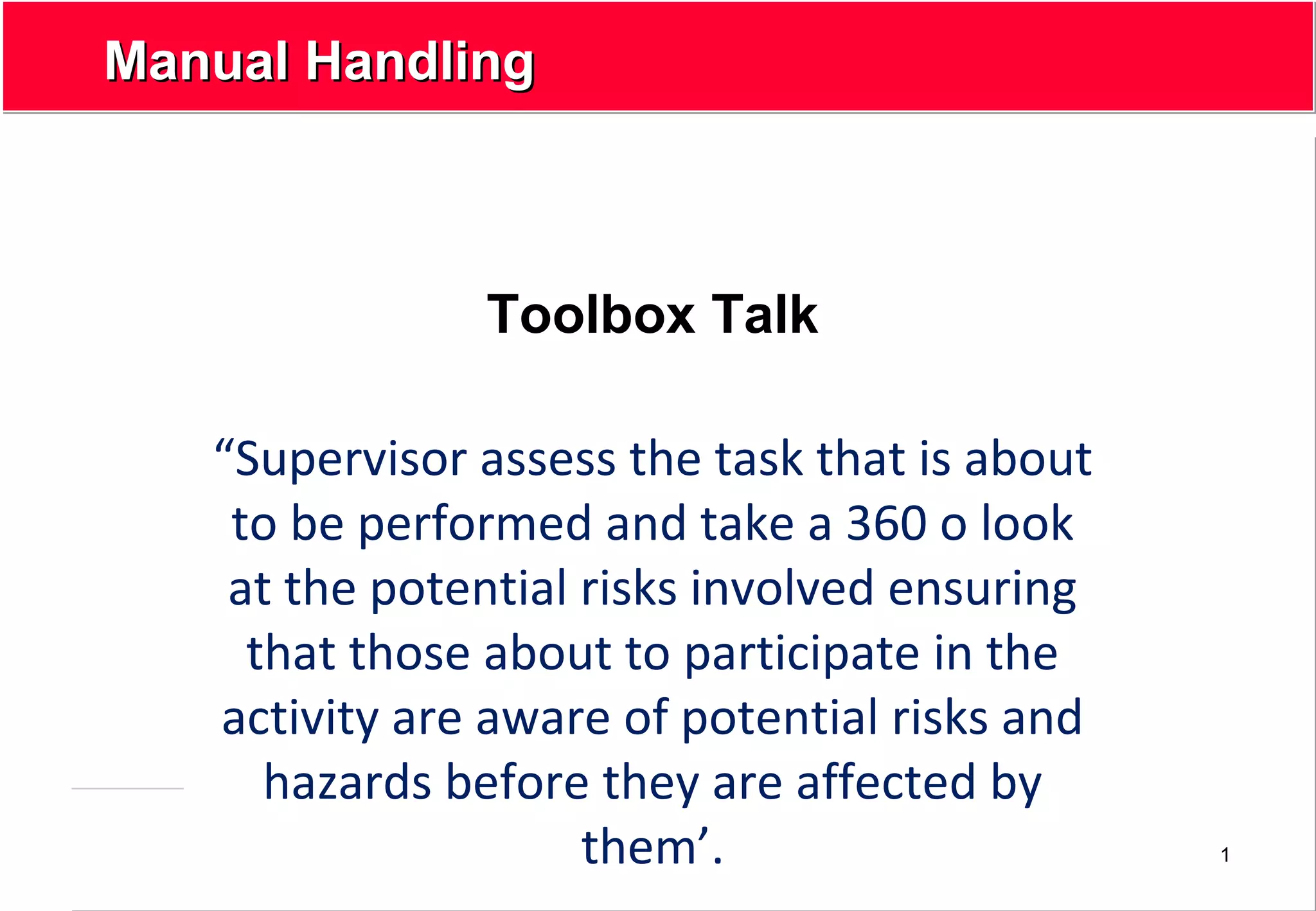 Manual Handling

Toolbox Talk

“Supervisor assess the task that is about to be performed and take a 360 o look at the potential risks involved ensuring that those about to participate in the activity are aware of potential risks and hazards before they are affected by them’.

1